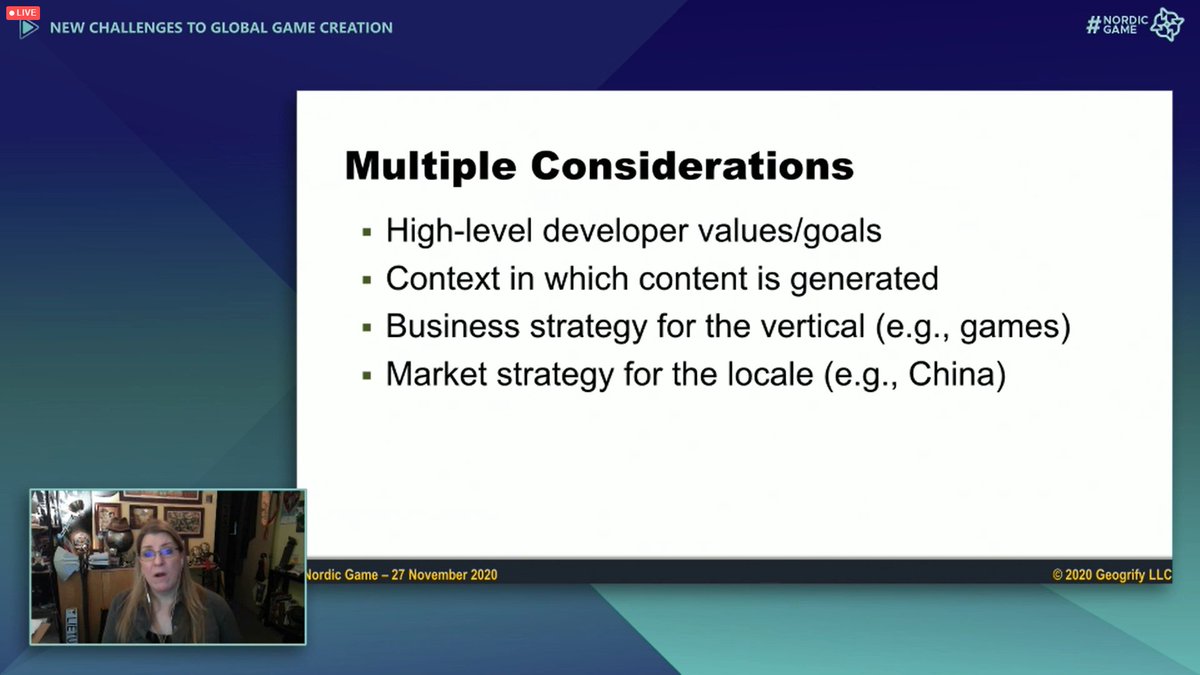 LIVE

NEW CHALLENGES TO GLOBAL GAME CREATION

#NORDIC GAME

Multiple Considerations

▪ High-level developer values/goals
▪ Context in which content is generated
▪ Business strategy for the vertical (e.g., games)
▪ Market strategy for the locale (e.g., China)

Nordic Game – 27 November 2020

© 2020 Geogrify LLC